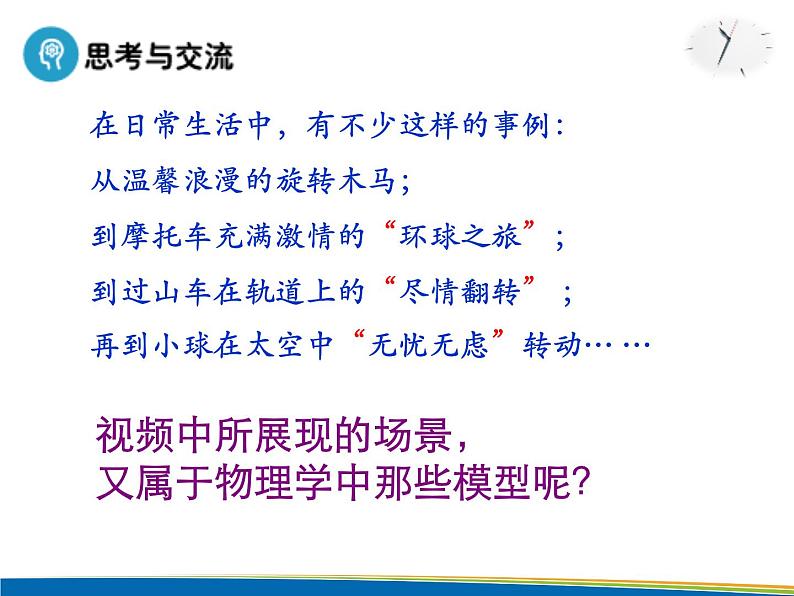 思考与交流

在日常生活中，有不少这样的事例：

从温馨浪漫的旋转木马；

到摩托车充满激情的“环球之旅”；

到过山车在轨道上的“尽情翻转”；

再到小球在太空中“无忧无虑”转动……

视频中所展现的场景，
又属于物理学中那些模型呢？